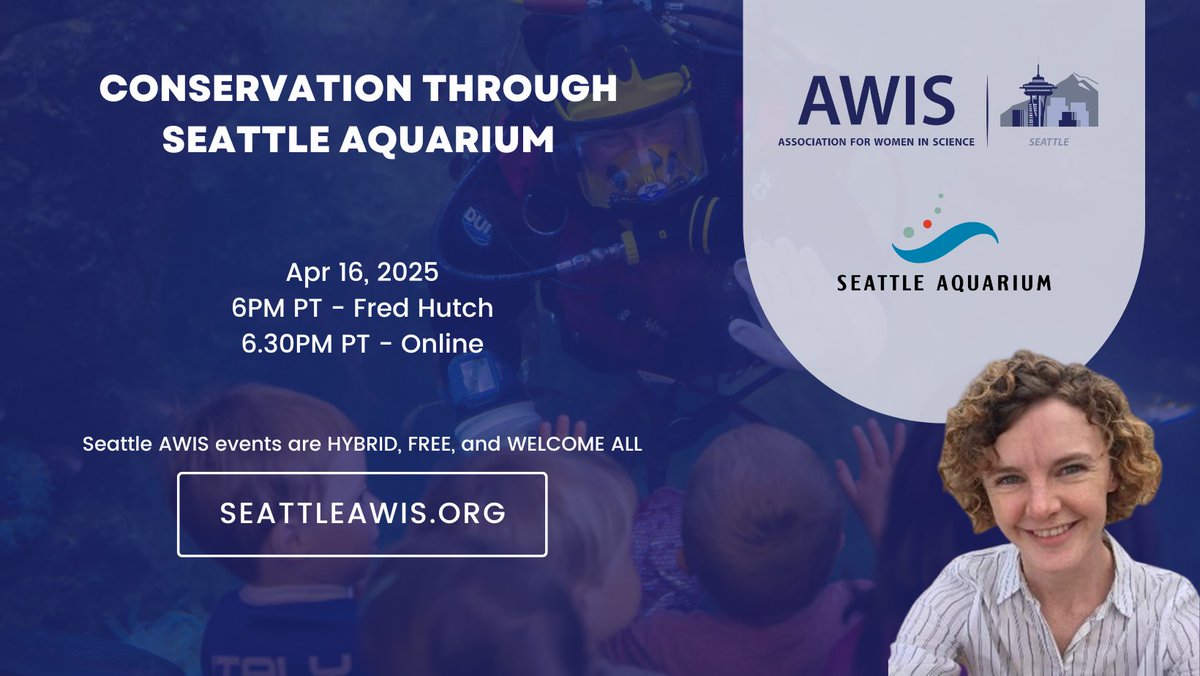 CONSERVATION THROUGH SEATTLE AQUARIUM

AWIS
ASSOCIATION FOR WOMEN IN SCIENCE
SEATTLE

SEATTLE AQUARIUM

Apr 16, 2025
6PM PT - Fred Hutch
6.30PM PT - Online

Seattle AWIS events are HYBRID, FREE, and WELCOME ALL

SEATTLEAWIS.ORG